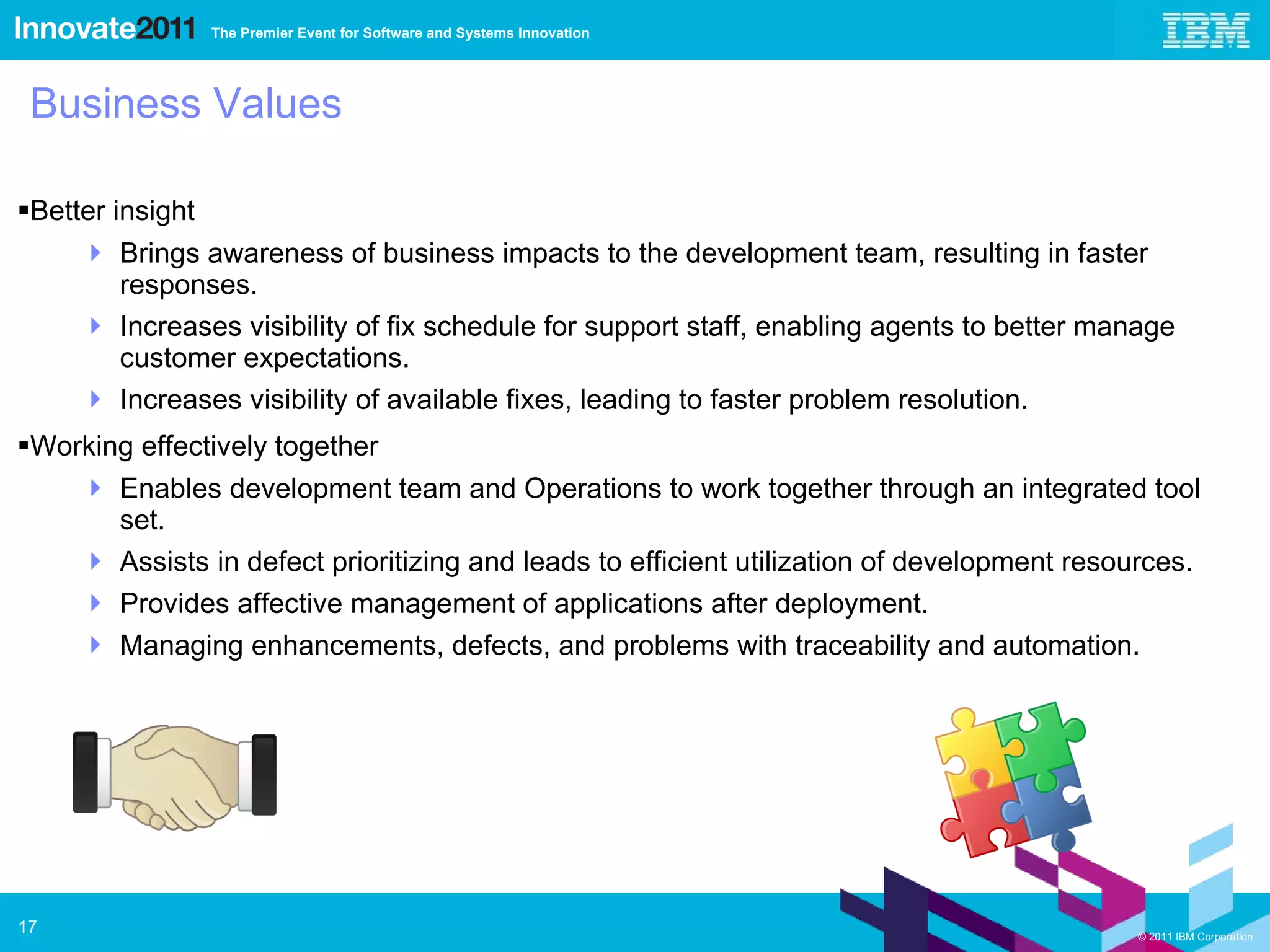 Innovate2011 The Premier Event for Software and Systems Innovation

IBM

Business Values

▪Better insight

Brings awareness of business impacts to the development team, resulting in faster responses.

Increases visibility of fix schedule for support staff, enabling agents to better manage customer expectations.

Increases visibility of available fixes, leading to faster problem resolution.

▪Working effectively together

Enables development team and Operations to work together through an integrated tool set.

Assists in defect prioritizing and leads to efficient utilization of development resources.

Provides affective management of applications after deployment.

Managing enhancements, defects, and problems with traceability and automation.

17

© 2011 IBM Corporation